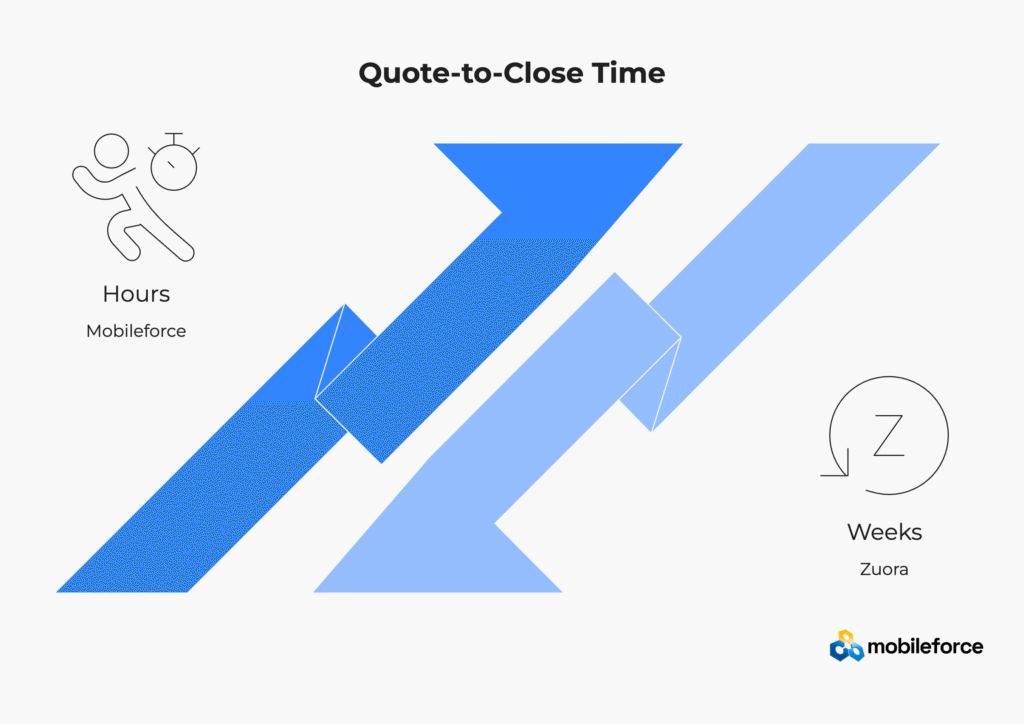 Quote-to-Close Time

Hours
Mobileforce

Z

Weeks
Zuora

mobileforce